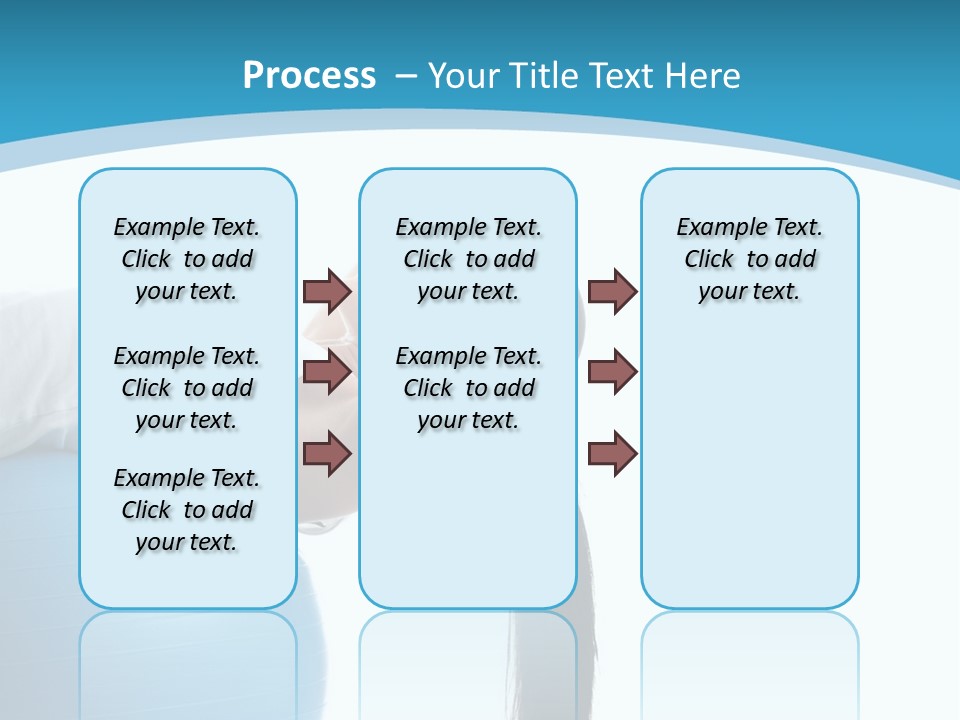 Process – Your Title Text Here

Example Text. Click to add your text.

Example Text. Click to add your text.

Example Text. Click to add your text.

Example Text. Click to add your text.

Example Text. Click to add your text.

Example Text. Click to add your text.